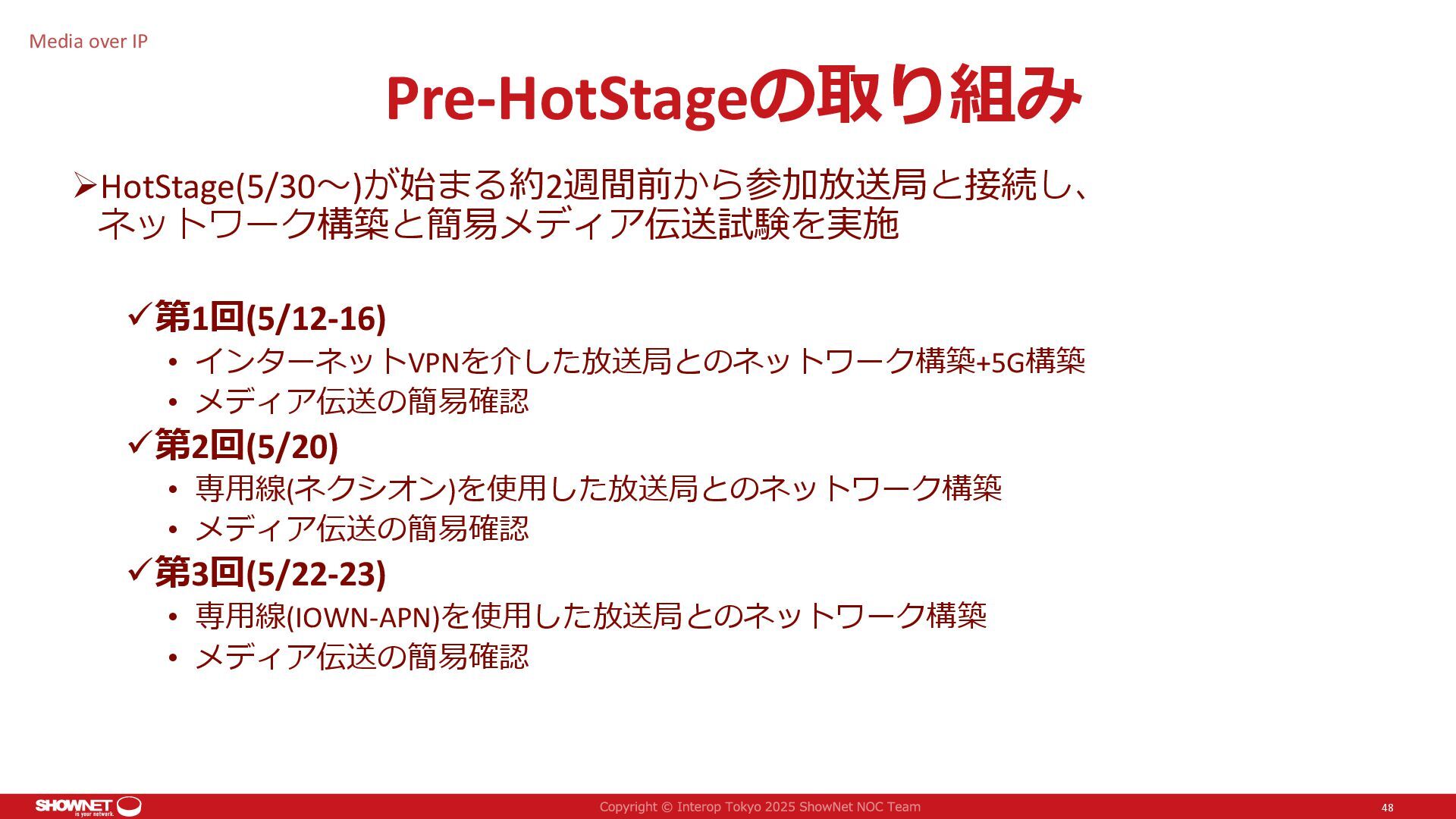 Media over IP

Pre-HotStageの取り組み

➢HotStage(5/30～)が始まる約2週間前から参加放送局と接続し、ネットワーク構築と簡易メディア伝送試験を実施

✓第1回(5/12-16)
• インターネットVPNを介した放送局とのネットワーク構築+5G構築
• メディア伝送の簡易確認

✓第2回(5/20)
• 専用線(ネクシオン)を使用した放送局とのネットワーク構築
• メディア伝送の簡易確認

✓第3回(5/22-23)
• 専用線(IOWN-APN)を使用した放送局とのネットワーク構築
• メディア伝送の簡易確認

SHOWNET is your network.

Copyright © Interop Tokyo 2025 ShowNet NOC Team

48